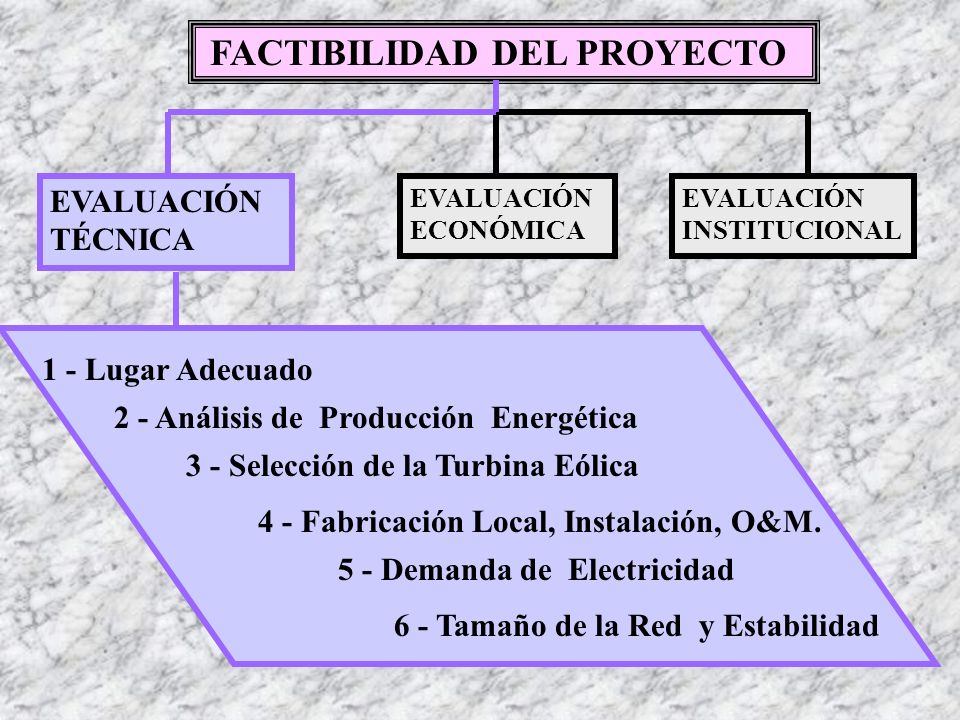 FACTIBILIDAD DEL PROYECTO

EVALUACIÓN TÉCNICA

EVALUACIÓN ECONÓMICA

EVALUACIÓN INSTITUCIONAL

1 - Lugar Adecuado

2 - Análisis de Producción Energética

3 - Selección de la Turbina Eólica

4 - Fabricación Local, Instalación, O&M.

5 - Demanda de Electricidad

6 - Tamaño de la Red y Estabilidad